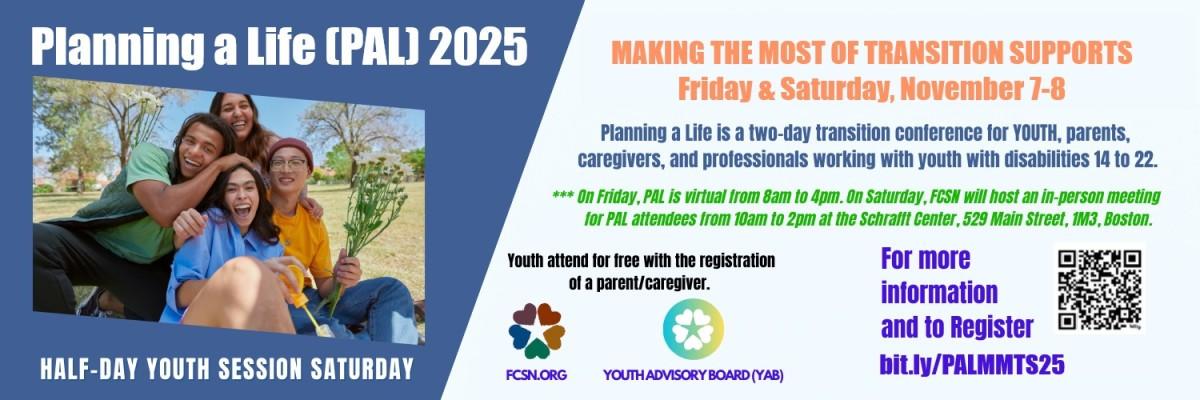 Planning a Life (PAL) 2025

HALF-DAY YOUTH SESSION SATURDAY

MAKING THE MOST OF TRANSITION SUPPORTS
Friday & Saturday, November 7-8

Planning a Life is a two-day transition conference for YOUTH, parents, caregivers, and professionals working with youth with disabilities 14 to 22.

*** On Friday, PAL is virtual from 8am to 4pm. On Saturday, FCSN will host an in-person meeting for PAL attendees from 10am to 2pm at the Schrafft Center, 529 Main Street, 1M3, Boston.

Youth attend for free with the registration of a parent/caregiver.

FCSN.ORG

YOUTH ADVISORY BOARD (YAB)

For more information and to Register
bit.ly/PALMMTS25